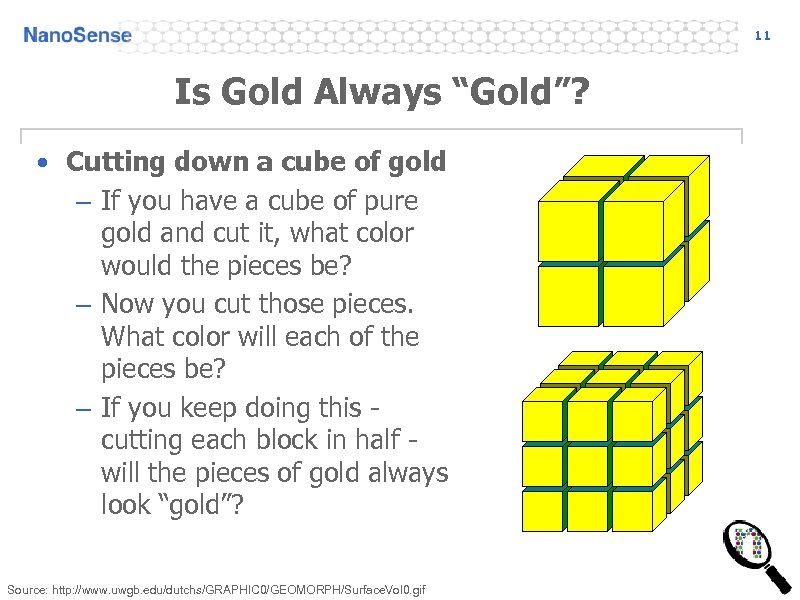 NanoSense

11

Is Gold Always “Gold”?

• Cutting down a cube of gold
– If you have a cube of pure gold and cut it, what color would the pieces be?
– Now you cut those pieces. What color will each of the pieces be?
– If you keep doing this - cutting each block in half - will the pieces of gold always look “gold”?

Source: http://www.uwgb.edu/dutchs/GRAPHIC0/GEOMORPH/SurfaceVol0.gif